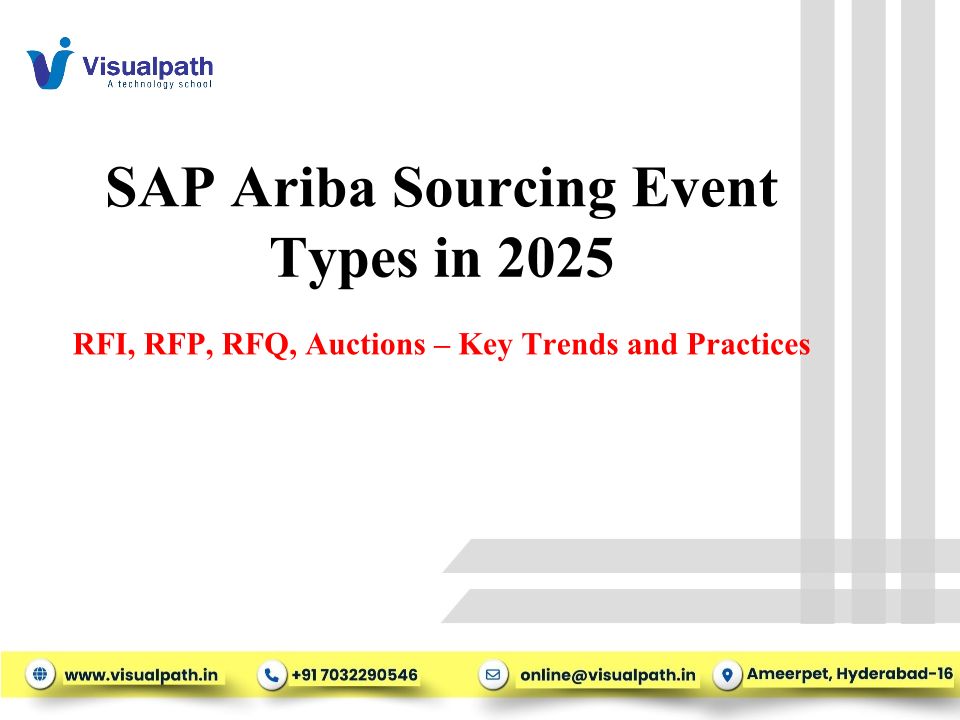 Visualpath
A technology school

SAP Ariba Sourcing Event Types in 2025

RFI, RFP, RFQ, Auctions – Key Trends and Practices

www.visualpath.in
+91 7032290546
online@visualpath.in
Ameerpet, Hyderabad-16